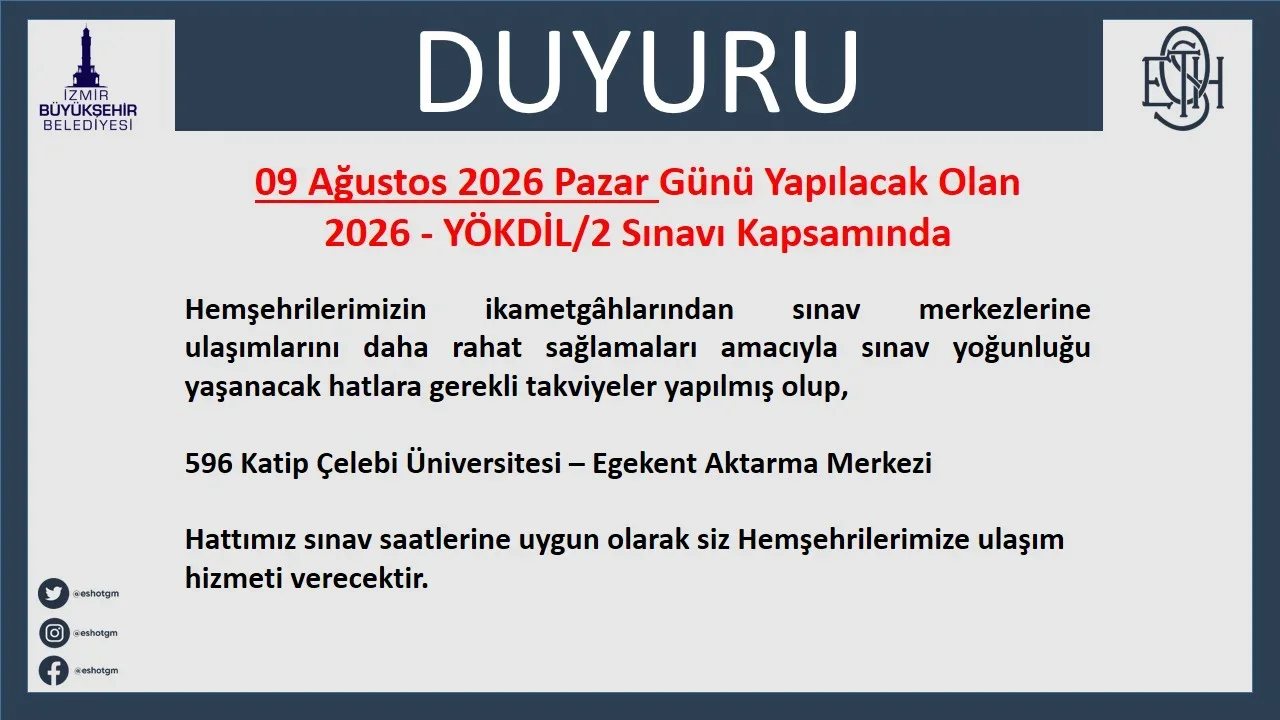 İZMİR
BÜYÜKŞEHİR
BELEDİYESİ

DUYURU

ESHOT

09 Ağustos 2026 Pazar Günü Yapılacak Olan
2026 - YÖKDİL/2 Sınavı Kapsamında

Hemşehrilerimizin ikametgâhlarından sınav merkezlerine ulaşımlarını daha rahat sağlamaları amacıyla sınav yoğunluğu yaşanacak hatlara gerekli takviyeler yapılmış olup,

596 Katip Çelebi Üniversitesi – Egekent Aktarma Merkezi

Hattımız sınav saatlerine uygun olarak siz Hemşehrilerimize ulaşım hizmeti verecektir.

@eshotgm
@eshotgm
@eshotgm